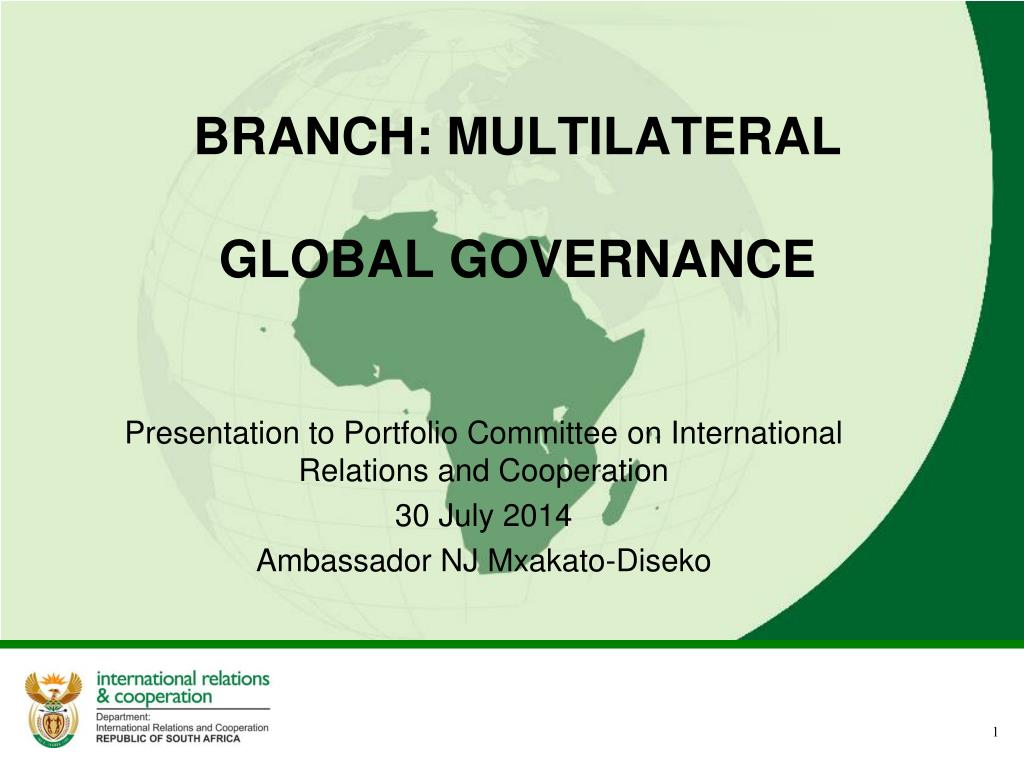 BRANCH: MULTILATERAL

GLOBAL GOVERNANCE

Presentation to Portfolio Committee on International Relations and Cooperation

30 July 2014

Ambassador NJ Mxakato-Diseko

international relations & cooperation

Department: International Relations and Cooperation
REPUBLIC OF SOUTH AFRICA

1